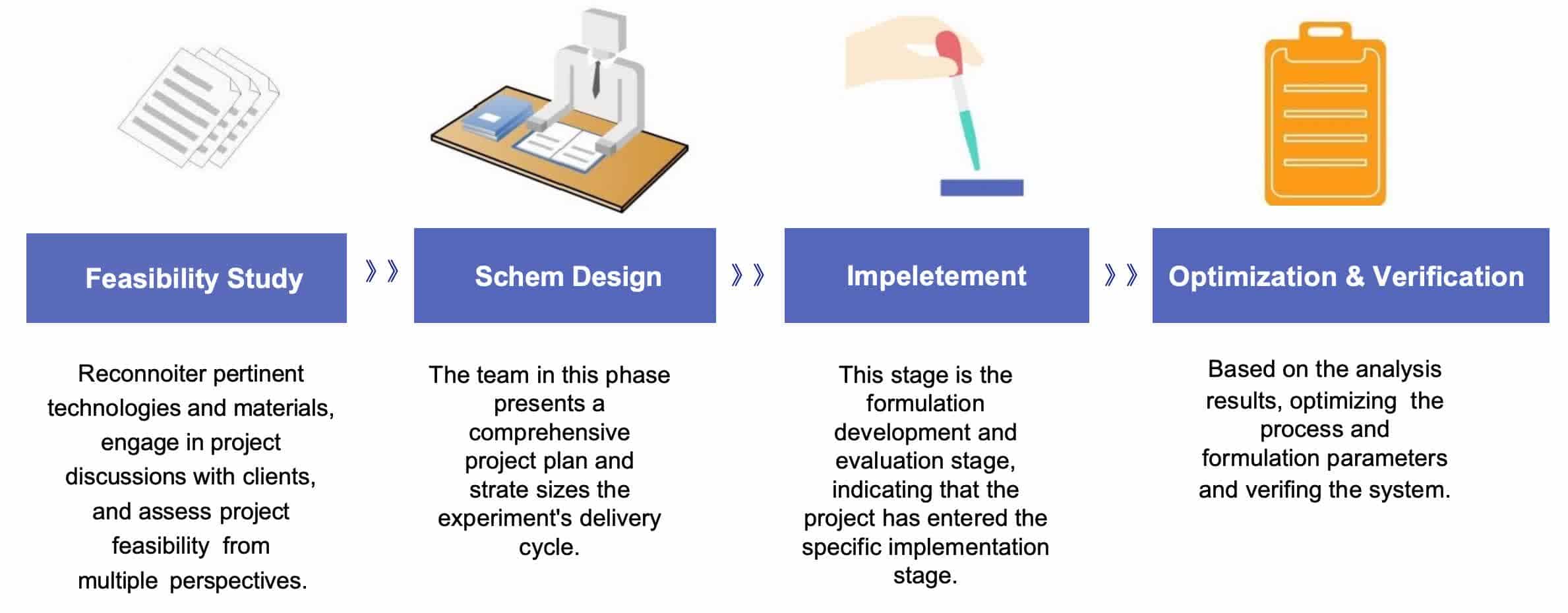 Feasibility Study

》》

Schem Design

》》

Impeletement

》》

Optimization & Verification

Reconnoiter pertinent technologies and materials, engage in project discussions with clients, and assess project feasibility from multiple perspectives.

The team in this phase presents a comprehensive project plan and strate sizes the experiment's delivery cycle.

This stage is the formulation development and evaluation stage, indicating that the project has entered the specific implementation stage.

Based on the analysis results, optimizing the process and formulation parameters and verifing the system.